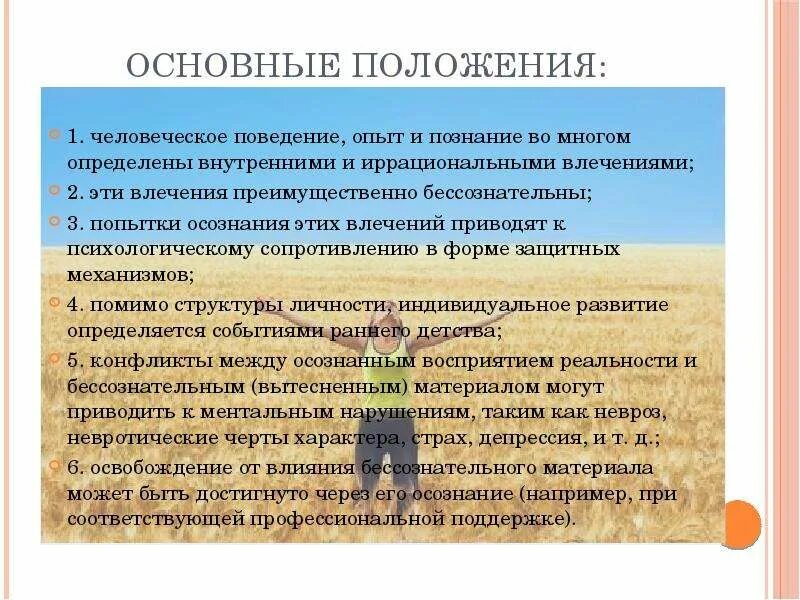 ОСНОВНЫЕ ПОЛОЖЕНИЯ:

1. человеческое поведение, опыт и познание во многом определены внутренними и иррациональными влечениями;

2. эти влечения преимущественно бессознательны;

3. попытки осознания этих влечений приводят к психологическому сопротивлению в форме защитных механизмов;

4. помимо структуры личности, индивидуальное развитие определяется событиями раннего детства;

5. конфликты между осознанным восприятием реальности и бессознательным (вытесненным) материалом могут приводить к ментальным нарушениям, таким как невроз, невротические черты характера, страх, депрессия, и т. д.;

6. освобождение от влияния бессознательного материала может быть достигнуто через его осознание (например, при соответствующей профессиональной поддержке).